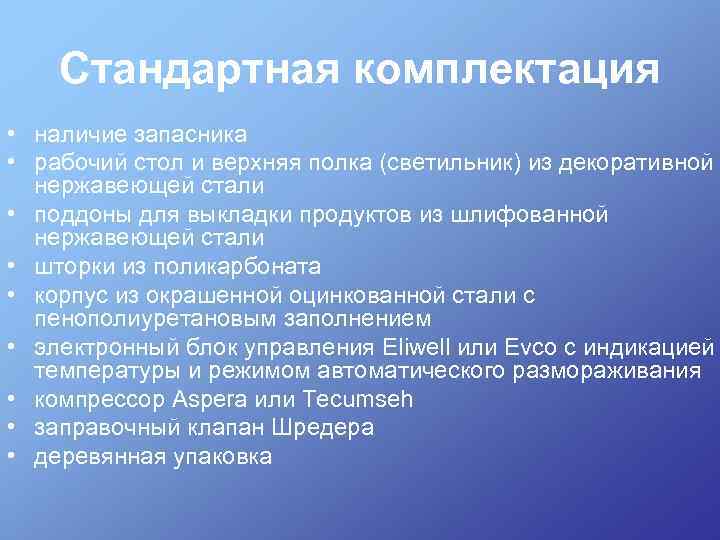 Стандартная комплектация

• наличие запасника
• рабочий стол и верхняя полка (светильник) из декоративной нержавеющей стали
• поддоны для выкладки продуктов из шлифованной нержавеющей стали
• шторки из поликарбоната
• корпус из окрашенной оцинкованной стали с пенополиуретановым заполнением
• электронный блок управления Eliwell или Evco с индикацией температуры и режимом автоматического размораживания
• компрессор Aspera или Tecumseh
• заправочный клапан Шредера
• деревянная упаковка